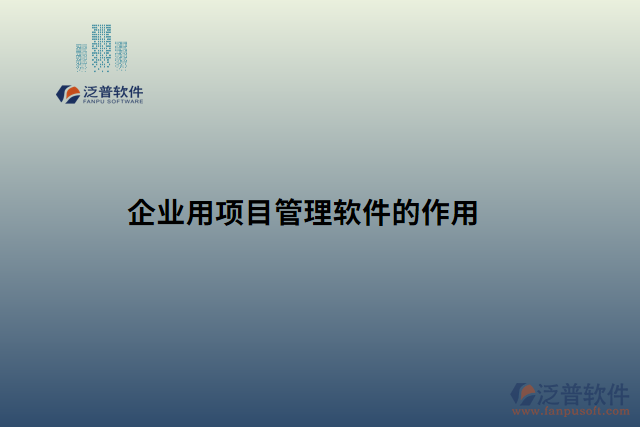 泛普软件
FANPU SOFTWARE

企业用项目管理软件的作用

泛普软件
www.fanpusoft.com